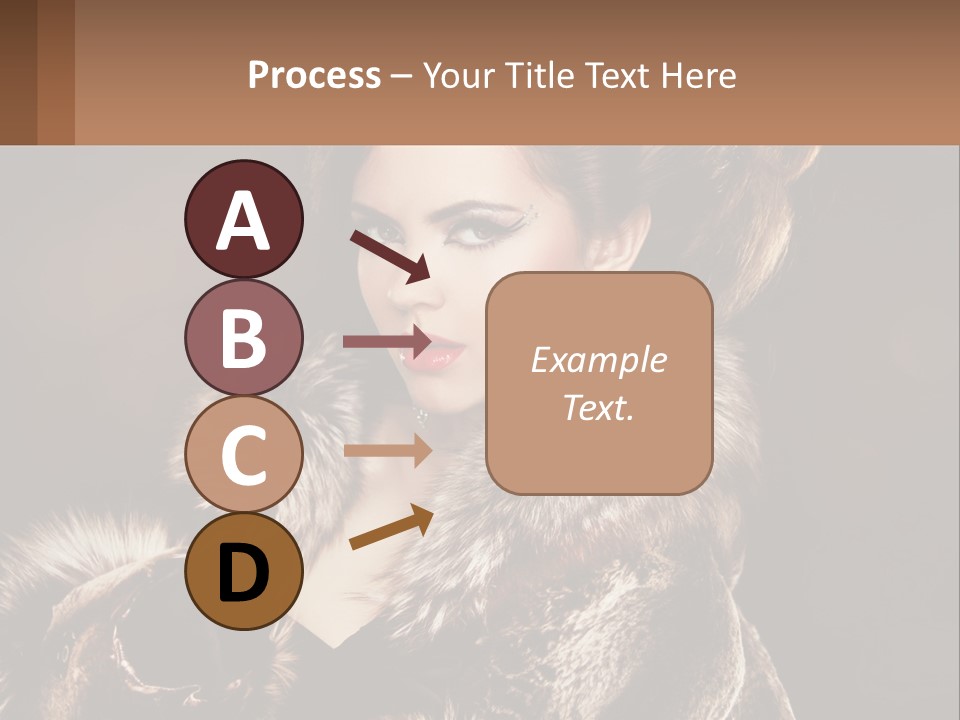 Process – Your Title Text Here

A

B

C

D

Example Text.